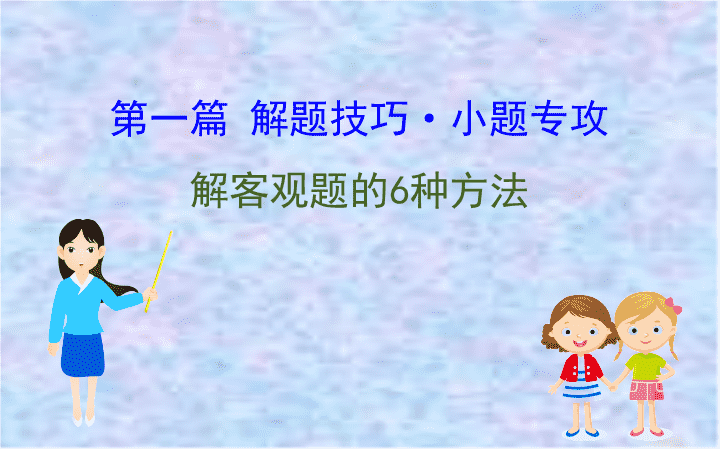 第一篇 解题技巧·小题专攻

解客观题的6种方法